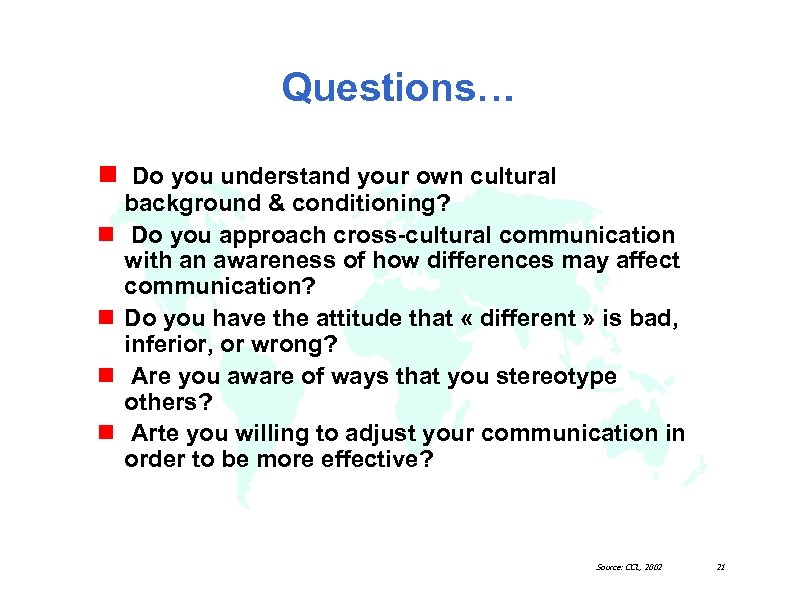 Questions…

Do you understand your own cultural background & conditioning?

Do you approach cross-cultural communication with an awareness of how differences may affect communication?

Do you have the attitude that « different » is bad, inferior, or wrong?

Are you aware of ways that you stereotype others?

Arte you willing to adjust your communication in order to be more effective?

Source: CCL, 2002

21